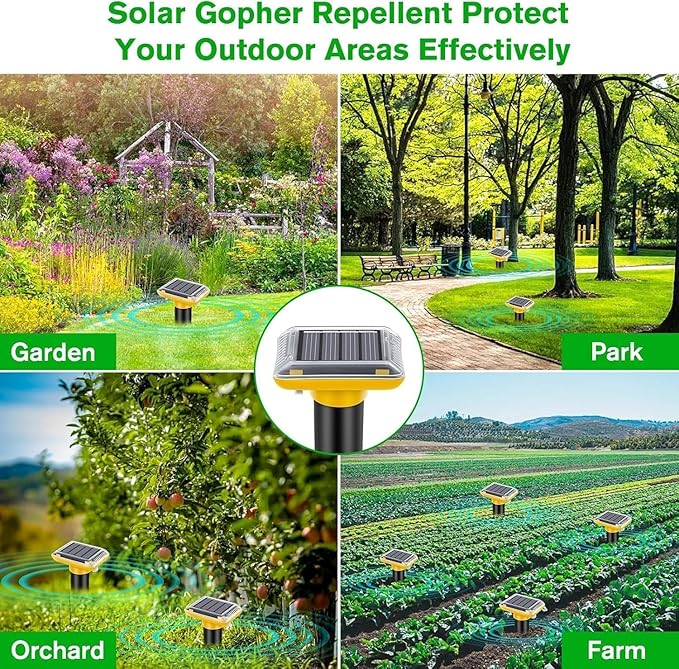 Solar Gopher Repellent Protect Your Outdoor Areas Effectively

Garden

Park

Orchard

Farm